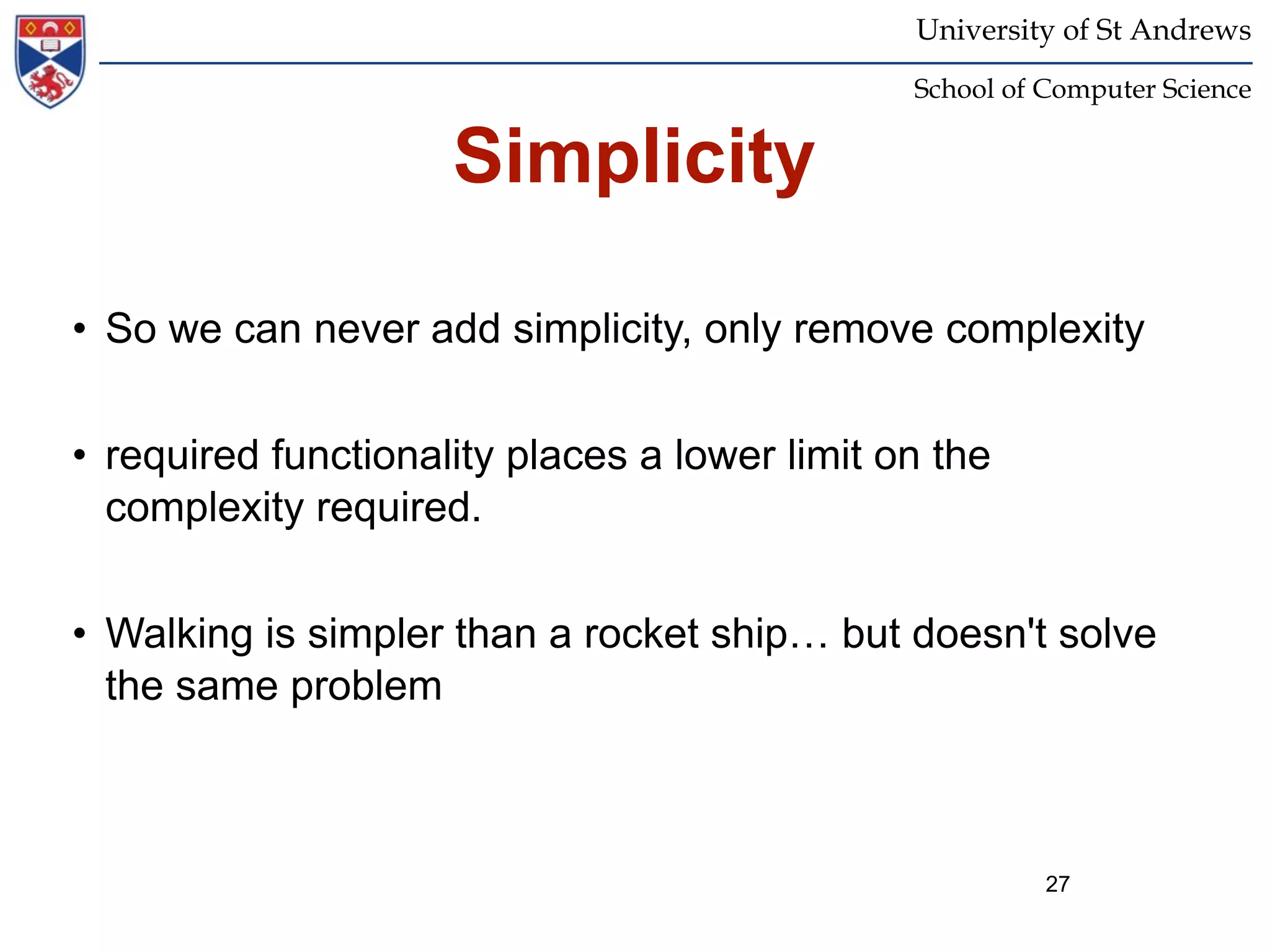 University of St Andrews

School of Computer Science

Simplicity

• So we can never add simplicity, only remove complexity

• required functionality places a lower limit on the complexity required.

• Walking is simpler than a rocket ship… but doesn't solve the same problem

27